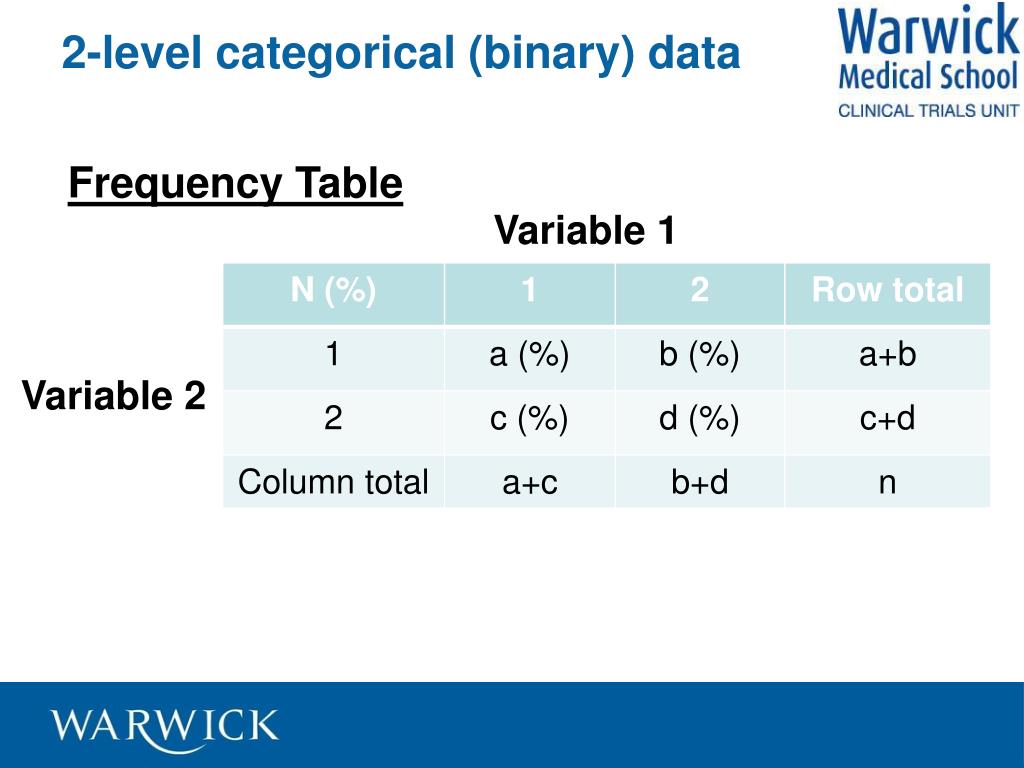 2-level categorical (binary) data

Warwick Medical School
CLINICAL TRIALS UNIT

Frequency Table

Variable 1

Variable 2

| N (%) | 1 | 2 | Row total |
|---|---|---|---|
| 1 | a (%) | b (%) | a+b |
| 2 | c (%) | d (%) | c+d |
| Column total | a+c | b+d | n |

WARWICK